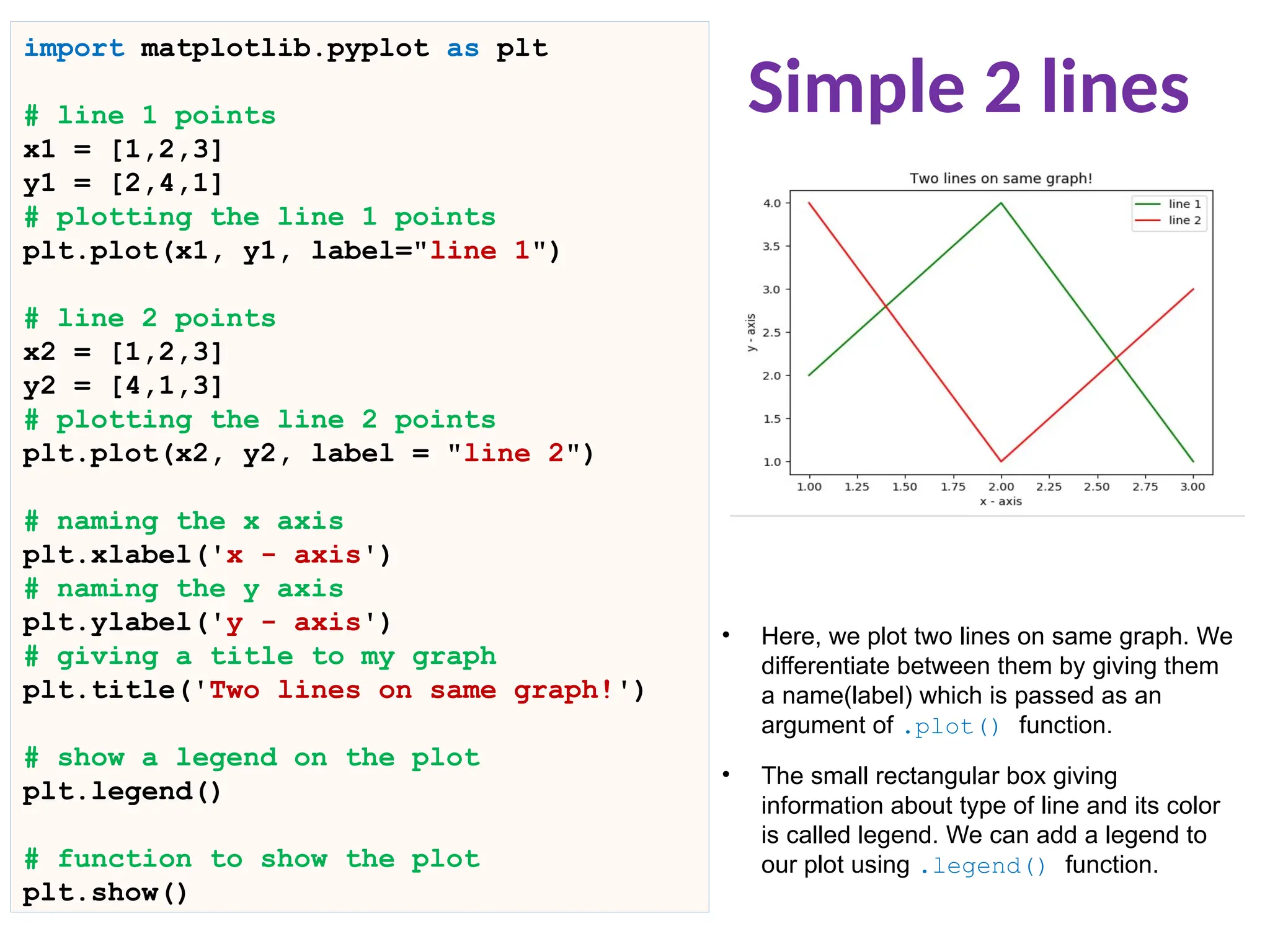 import matplotlib.pyplot as plt

# line 1 points
x1 = [1,2,3]
y1 = [2,4,1]
# plotting the line 1 points
plt.plot(x1, y1, label="line 1")

# line 2 points
x2 = [1,2,3]
y2 = [4,1,3]
# plotting the line 2 points
plt.plot(x2, y2, label = "line 2")

# naming the x axis
plt.xlabel('x - axis')
# naming the y axis
plt.ylabel('y - axis')
# giving a title to my graph
plt.title('Two lines on same graph!')

# show a legend on the plot
plt.legend()

# function to show the plot
plt.show()

Simple 2 lines

Two lines on same graph!

line 1
line 2

4.0
3.5
3.0
2.5
2.0
1.5
1.0

y - axis

1.00 1.25 1.50 1.75 2.00 2.25 2.50 2.75 3.00

x - axis

• Here, we plot two lines on same graph. We differentiate between them by giving them a name(label) which is passed as an argument of .plot() function.

• The small rectangular box giving information about type of line and its color is called legend. We can add a legend to our plot using .legend() function.